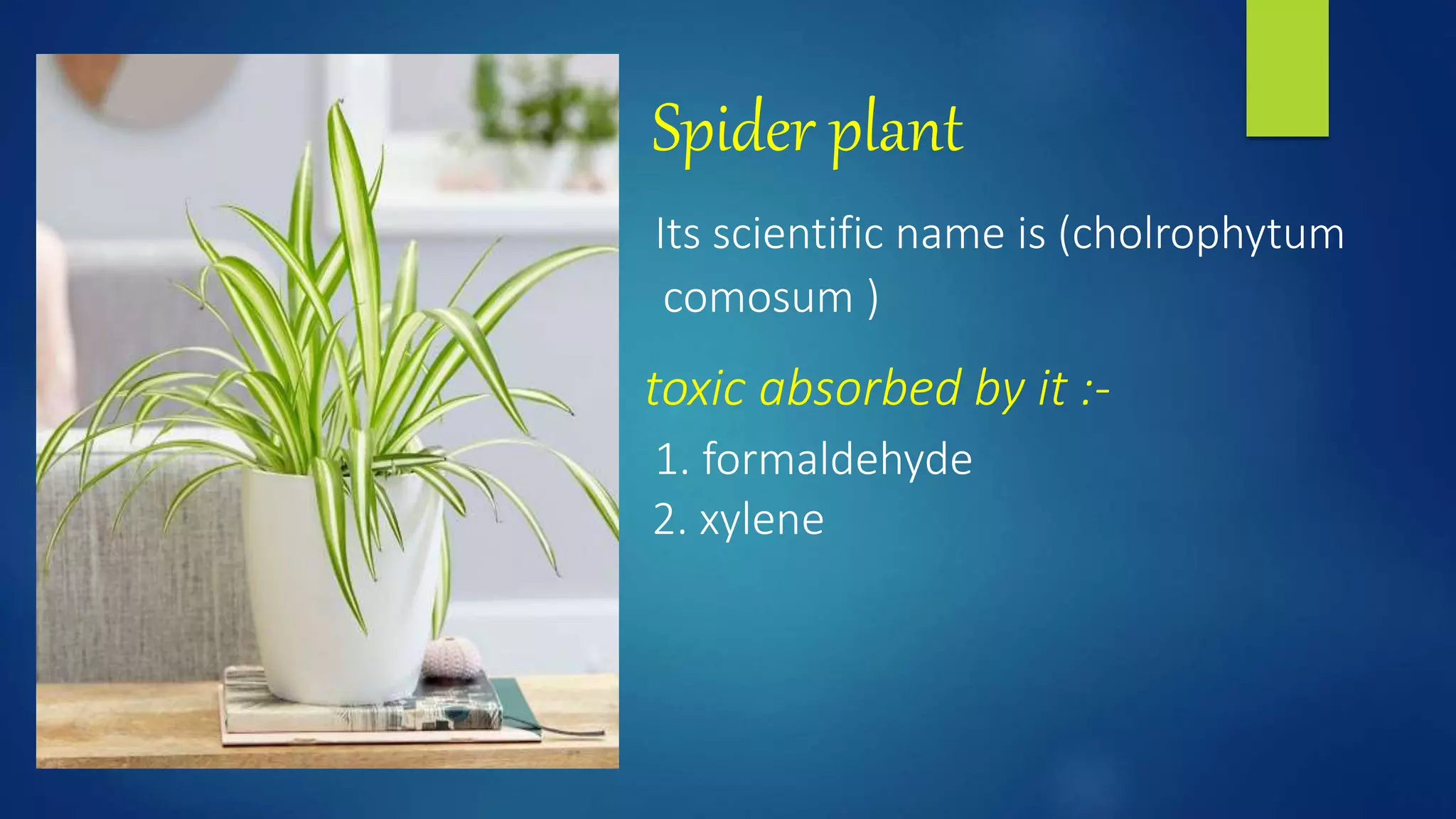 Spider plant

Its scientific name is (cholrophytum comosum )

toxic absorbed by it :-

1. formaldehyde
2. xylene